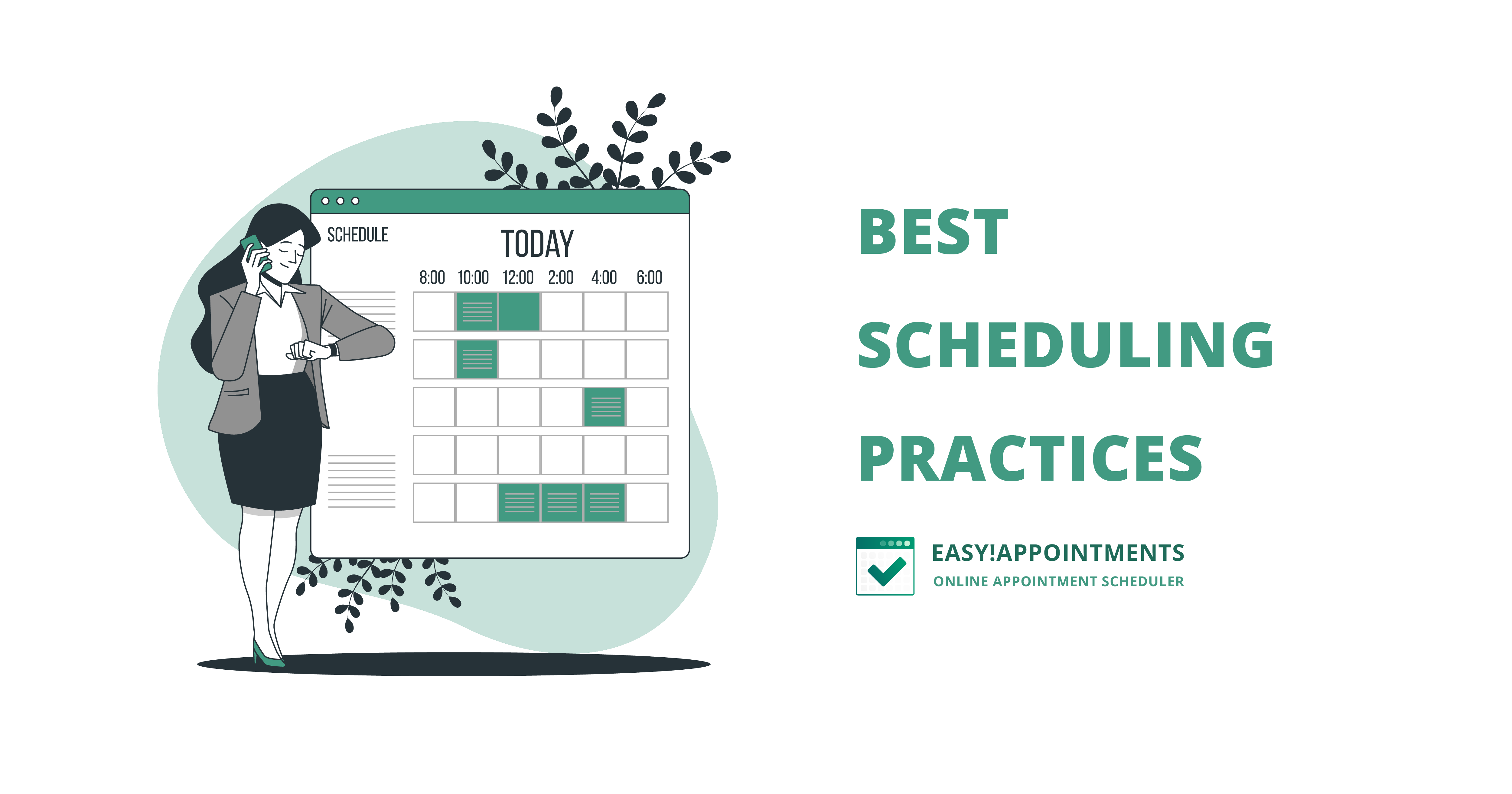 SCHEDULE

TODAY

8:00 10:00 12:00 2:00 4:00 6:00

BEST

SCHEDULING

PRACTICES

EASY!APPOINTMENTS

ONLINE APPOINTMENT SCHEDULER